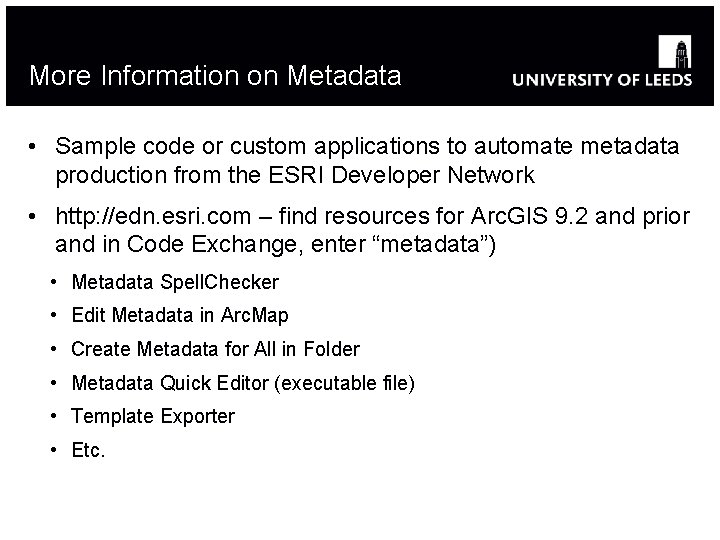 More Information on Metadata

UNIVERSITY OF LEEDS

• Sample code or custom applications to automate metadata production from the ESRI Developer Network

• http://edn.esri.com – find resources for ArcGIS 9.2 and prior and in Code Exchange, enter “metadata”)

• Metadata SpellChecker

• Edit Metadata in ArcMap

• Create Metadata for All in Folder

• Metadata Quick Editor (executable file)

• Template Exporter

• Etc.